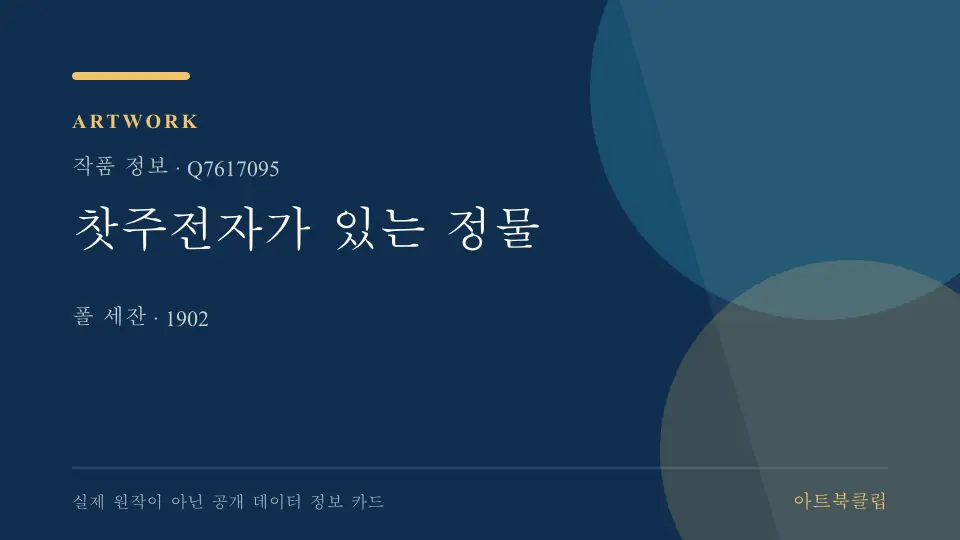 ARTWORK

작품 정보 · Q7617095

찻주전자가 있는 정물

폴 세잔 · 1902

실제 원작이 아닌 공개 데이터 정보 카드

아트북클립